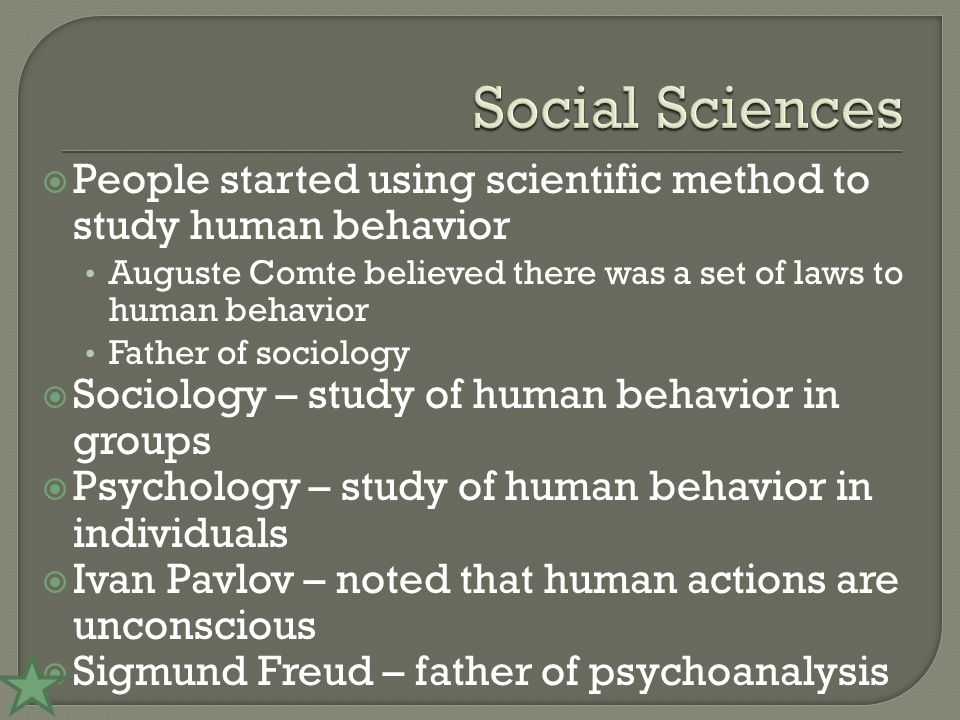 Social Sciences

People started using scientific method to study human behavior
• Auguste Comte believed there was a set of laws to human behavior
• Father of sociology
Sociology – study of human behavior in groups
Psychology – study of human behavior in individuals
Ivan Pavlov – noted that human actions are unconscious
Sigmund Freud – father of psychoanalysis